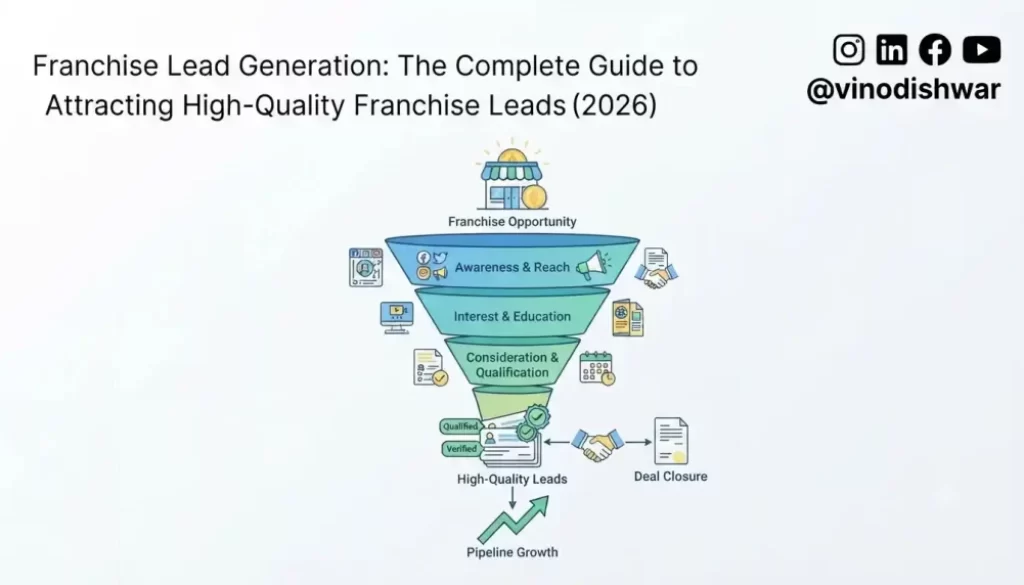 Franchise Lead Generation: The Complete Guide to Attracting High-Quality Franchise Leads (2026)

@vinodishwar

Franchise Opportunity

Awareness & Reach

Interest & Education

Consideration & Qualification

Qualified

Verified

High-Quality Leads

Deal Closure

Pipeline Growth